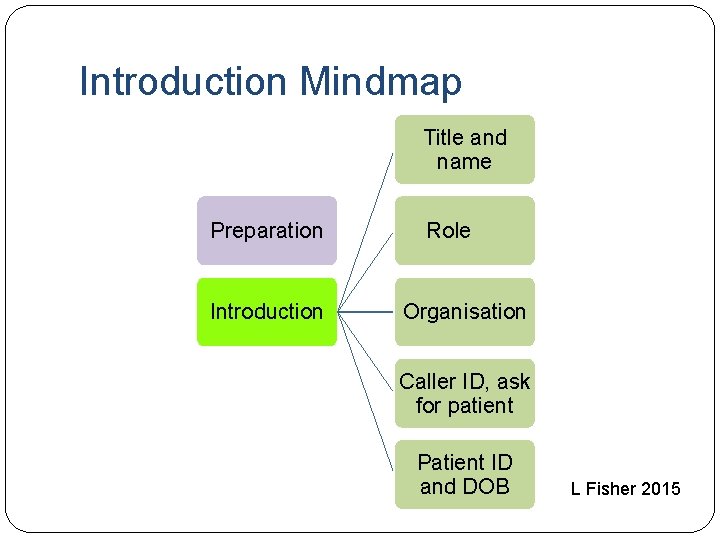 Introduction Mindmap

Preparation

Introduction

Title and name

Role

Organisation

Caller ID, ask for patient

Patient ID and DOB

L Fisher 2015